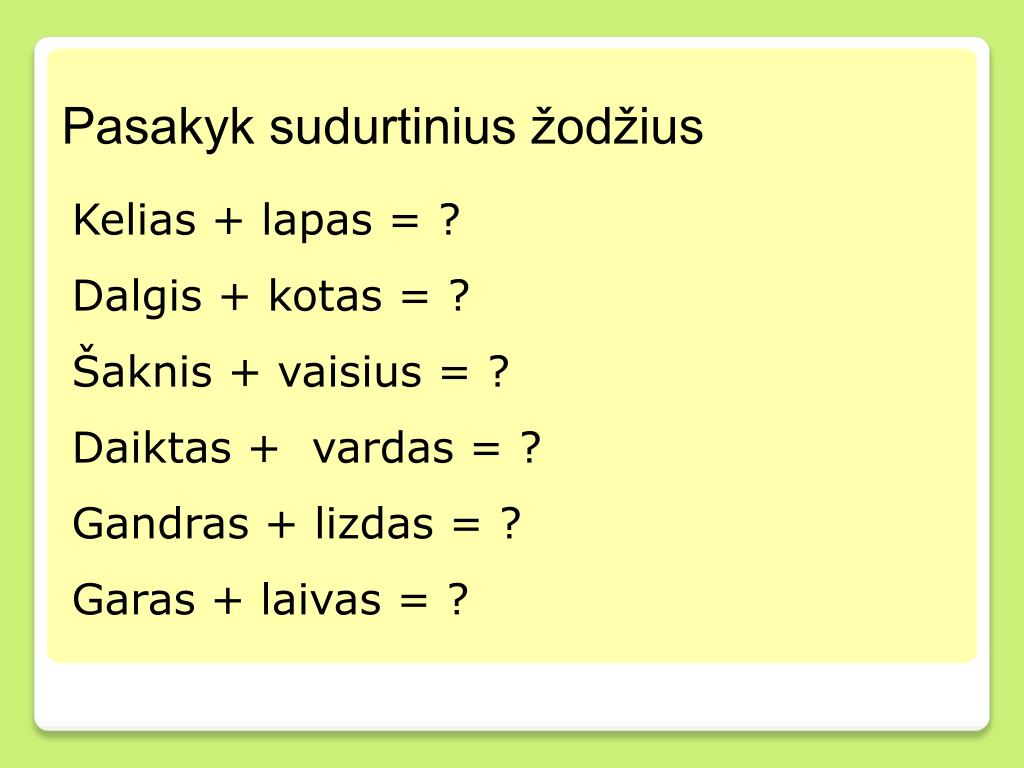 Pasakyk sudurtinius žodžius

Kelias + lapas = ?

Dalgis + kotas = ?

Šaknis + vaisius = ?

Daiktas +  vardas = ?

Gandras + lizdas = ?

Garas + laivas = ?